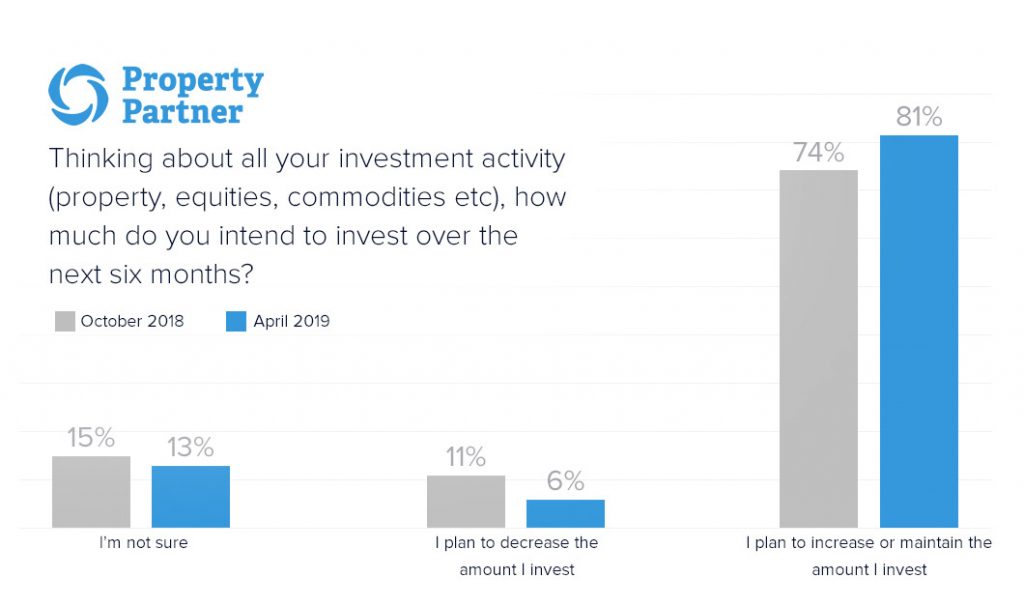 Property Partner

Thinking about all your investment activity (property, equities, commodities etc), how much do you intend to invest over the next six months?

October 2018 April 2019

15% 13%

11% 6%

74% 81%

I'm not sure

I plan to decrease the amount I invest

I plan to increase or maintain the amount I invest